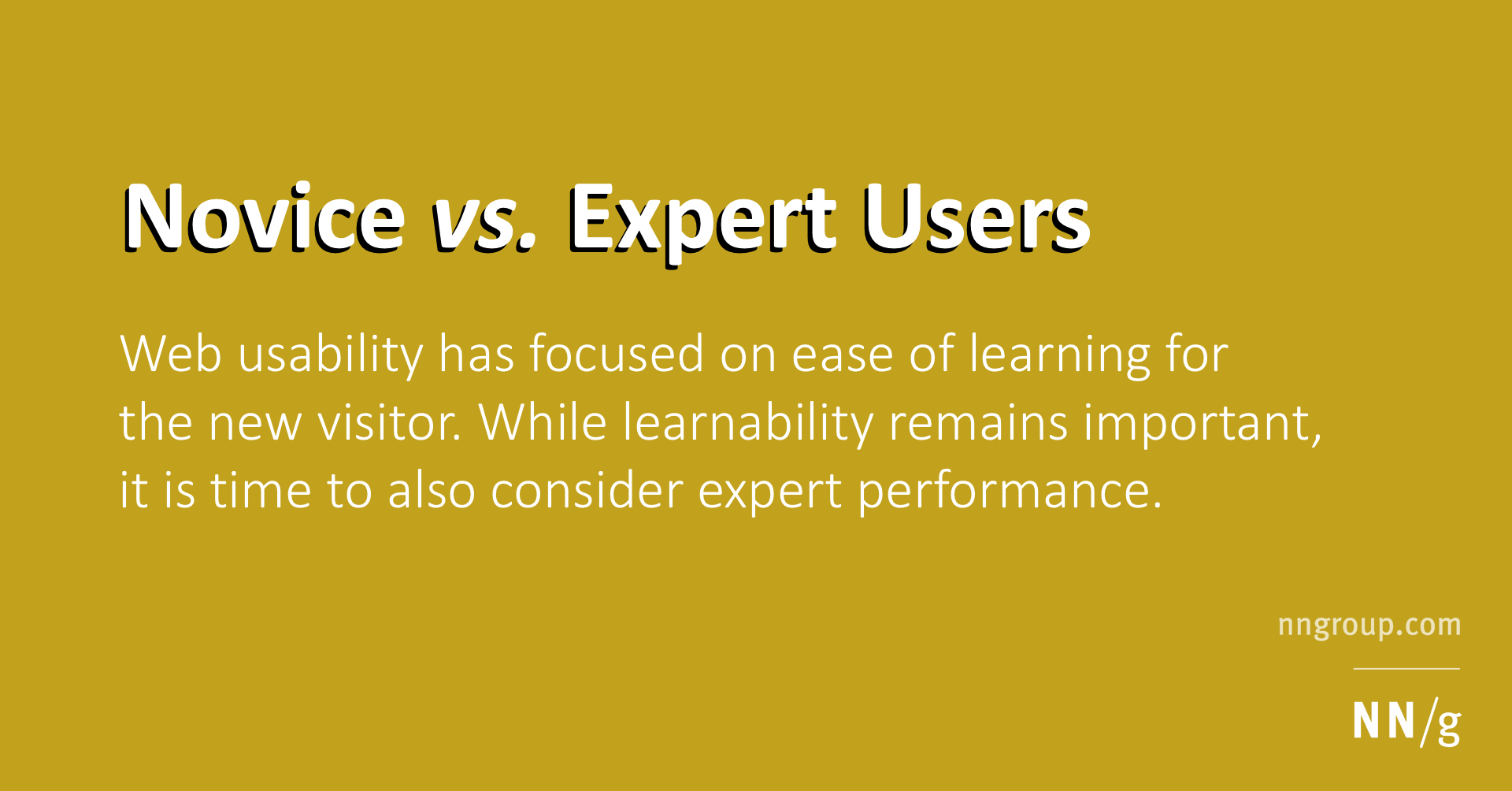 Novice vs. Expert Users

Web usability has focused on ease of learning for the new visitor. While learnability remains important, it is time to also consider expert performance.

nngroup.com

NN/g